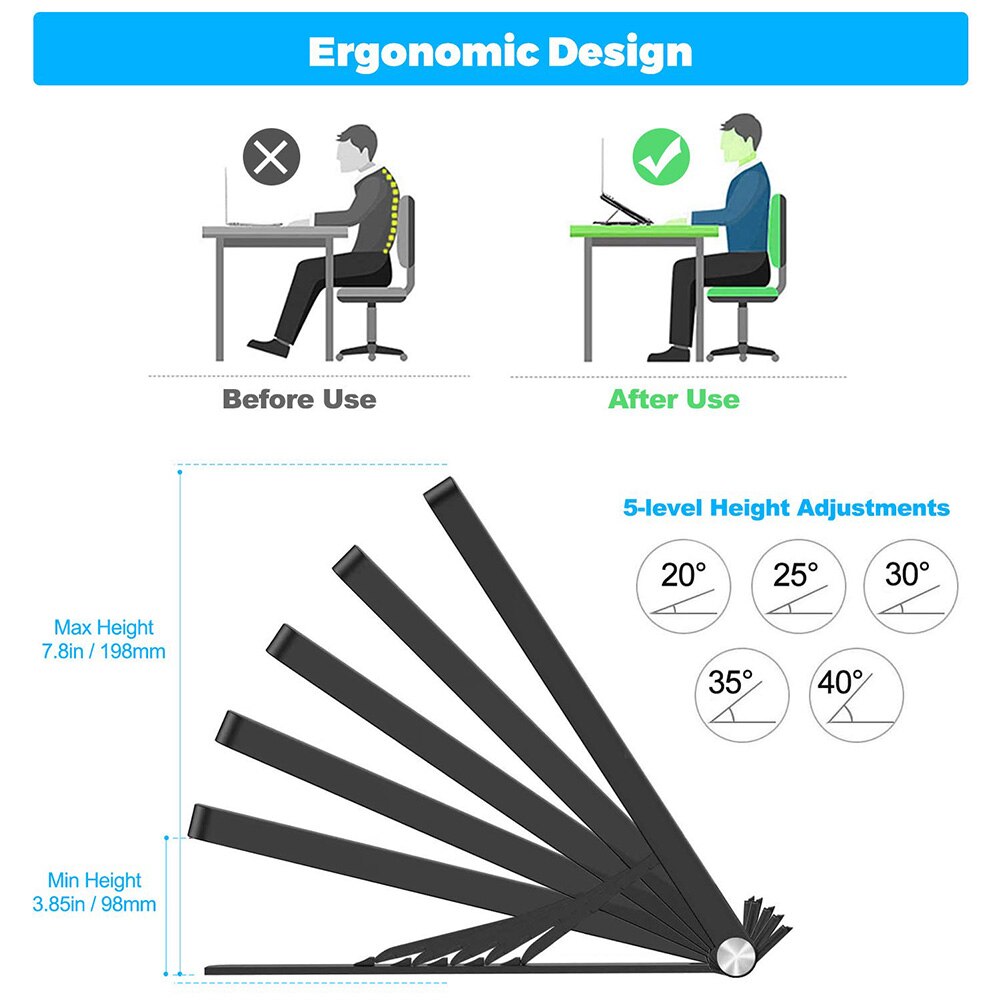 Ergonomic Design

Before Use

After Use

5-level Height Adjustments

20°

25°

30°

35°

40°

Max Height
7.8in / 198mm

Min Height
3.85in / 98mm